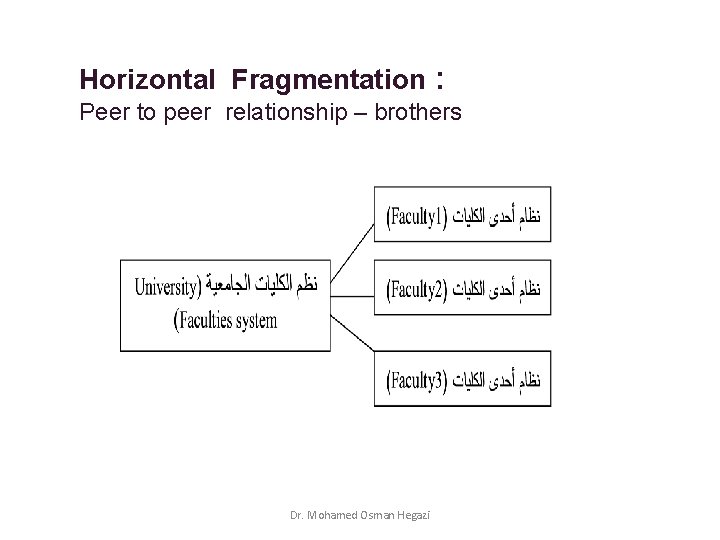 Horizontal Fragmentation :
Peer to peer relationship – brothers

نظم الكليات الجامعية (University Faculties system)

نظام أحدى الكليات (Faculty1)

نظام أحدى الكليات (Faculty2)

نظام أحدى الكليات (Faculty3)

Dr. Mohamed Osman Hegazi